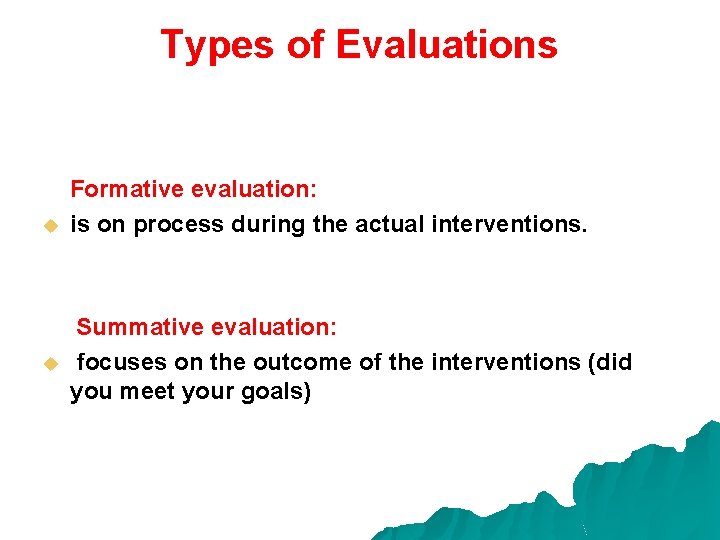 Types of Evaluations

Formative evaluation:

• is on process during the actual interventions.

Summative evaluation:

• focuses on the outcome of the interventions (did you meet your goals)